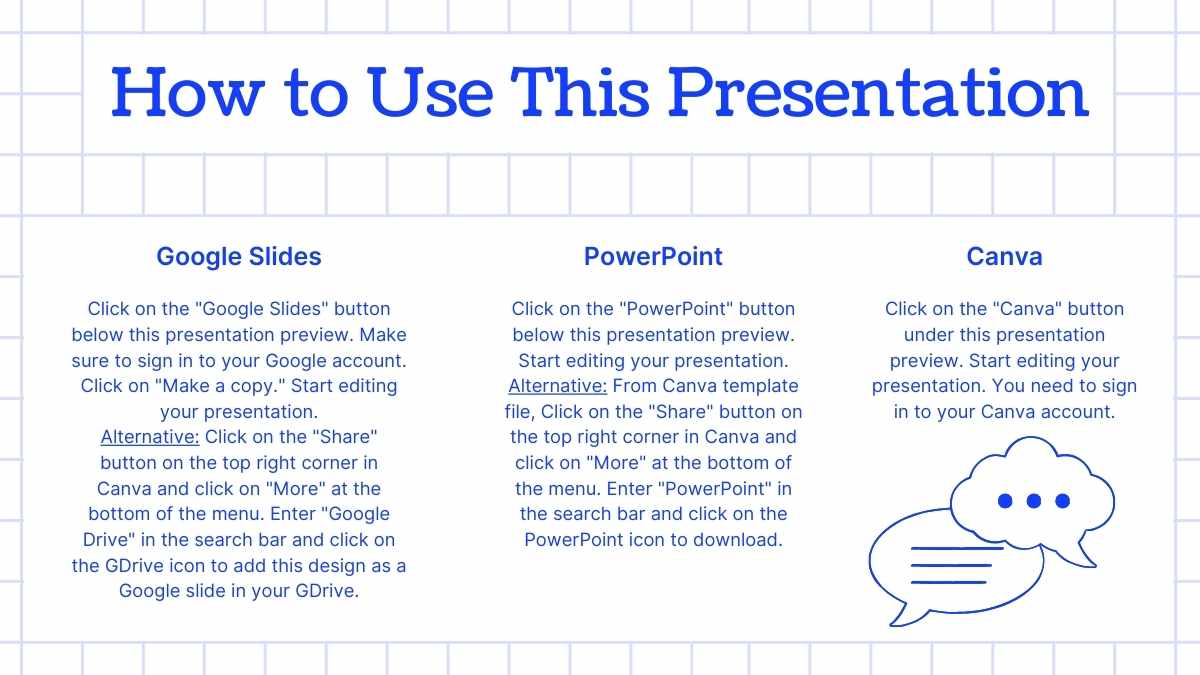 How to Use This Presentation

Google Slides

Click on the "Google Slides" button below this presentation preview. Make sure to sign in to your Google account. Click on "Make a copy." Start editing your presentation.
Alternative: Click on the "Share" button on the top right corner in Canva and click on "More" at the bottom of the menu. Enter "Google Drive" in the search bar and click on the GDrive icon to add this design as a Google slide in your GDrive.

PowerPoint

Click on the "PowerPoint" button below this presentation preview. Start editing your presentation.
Alternative: From Canva template file, Click on the "Share" button on the top right corner in Canva and click on "More" at the bottom of the menu. Enter "PowerPoint" in the search bar and click on the PowerPoint icon to download.

Canva

Click on the "Canva" button under this presentation preview. Start editing your presentation. You need to sign in to your Canva account.